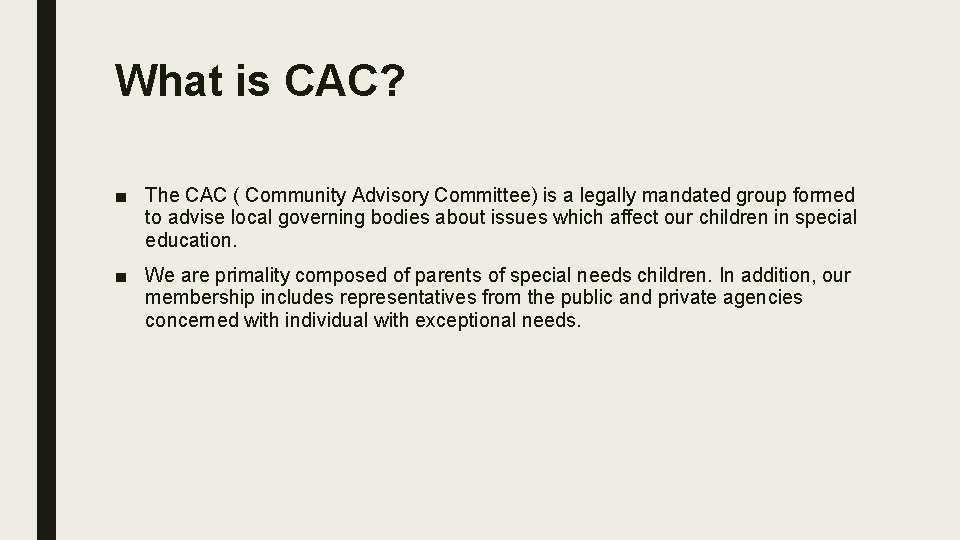 What is CAC?

■ The CAC ( Community Advisory Committee) is a legally mandated group formed to advise local governing bodies about issues which affect our children in special education.

■ We are primality composed of parents of special needs children. In addition, our membership includes representatives from the public and private agencies concerned with individual with exceptional needs.